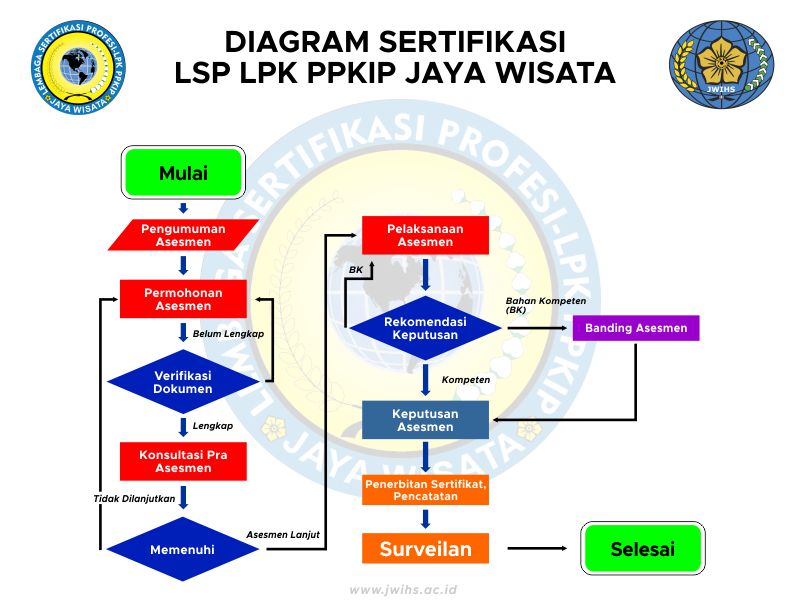 LEMBAGA SERTIFIKASI PROFESI-LPK PPKIP JAYA WISATA

DIAGRAM SERTIFIKASI
LSP LPK PPKIP JAYA WISATA

JWIHS

LEMBAGA SERTIFIKASI PROFESI-LPK PPKIP JAYA WISATA

Mulai

Pengumuman Asesmen

Permohonan Asesmen

Belum Lengkap

Verifikasi Dokumen

Lengkap

Konsultasi Pra Asesmen

Tidak Dilanjutkan

Memenuhi

Asesmen Lanjut

Pelaksanaan Asesmen

BK

Rekomendasi Keputusan

Bahan Kompeten (BK)

Banding Asesmen

Kompeten

Keputusan Asesmen

Penerbitan Sertifikat, Pencatatan

Surveilan

Selesai

www.jwihs.ac.id